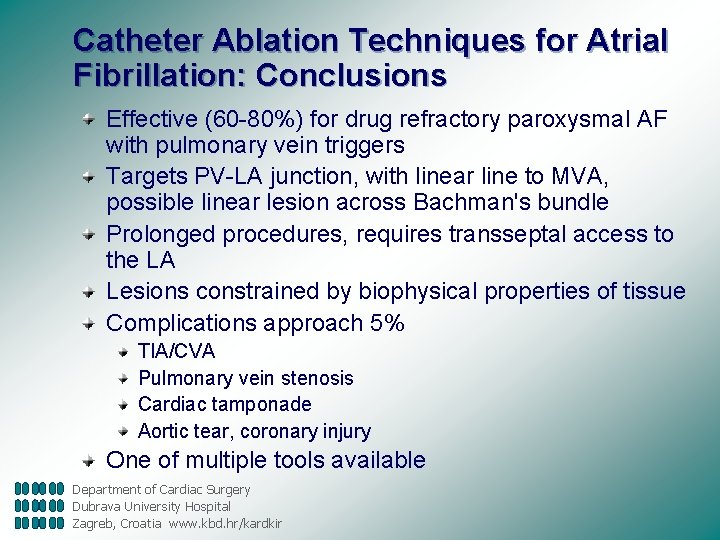 Catheter Ablation Techniques for Atrial Fibrillation: Conclusions

Effective (60-80%) for drug refractory paroxysmal AF with pulmonary vein triggers

Targets PV-LA junction, with linear line to MVA, possible linear lesion across Bachman's bundle

Prolonged procedures, requires transseptal access to the LA

Lesions constrained by biophysical properties of tissue

Complications approach 5%

TIA/CVA

Pulmonary vein stenosis

Cardiac tamponade

Aortic tear, coronary injury

One of multiple tools available

Department of Cardiac Surgery
Dubrava University Hospital
Zagreb, Croatia www.kbd.hr/kardkir